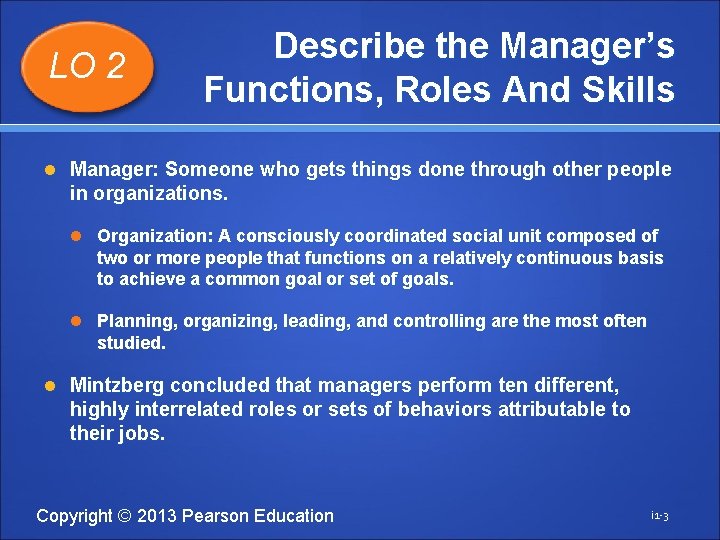 LO 2

Describe the Manager's Functions, Roles And Skills

Manager: Someone who gets things done through other people in organizations.

Organization: A consciously coordinated social unit composed of two or more people that functions on a relatively continuous basis to achieve a common goal or set of goals.

Planning, organizing, leading, and controlling are the most often studied.

Mintzberg concluded that managers perform ten different, highly interrelated roles or sets of behaviors attributable to their jobs.

Copyright © 2013 Pearson Education

i1-3